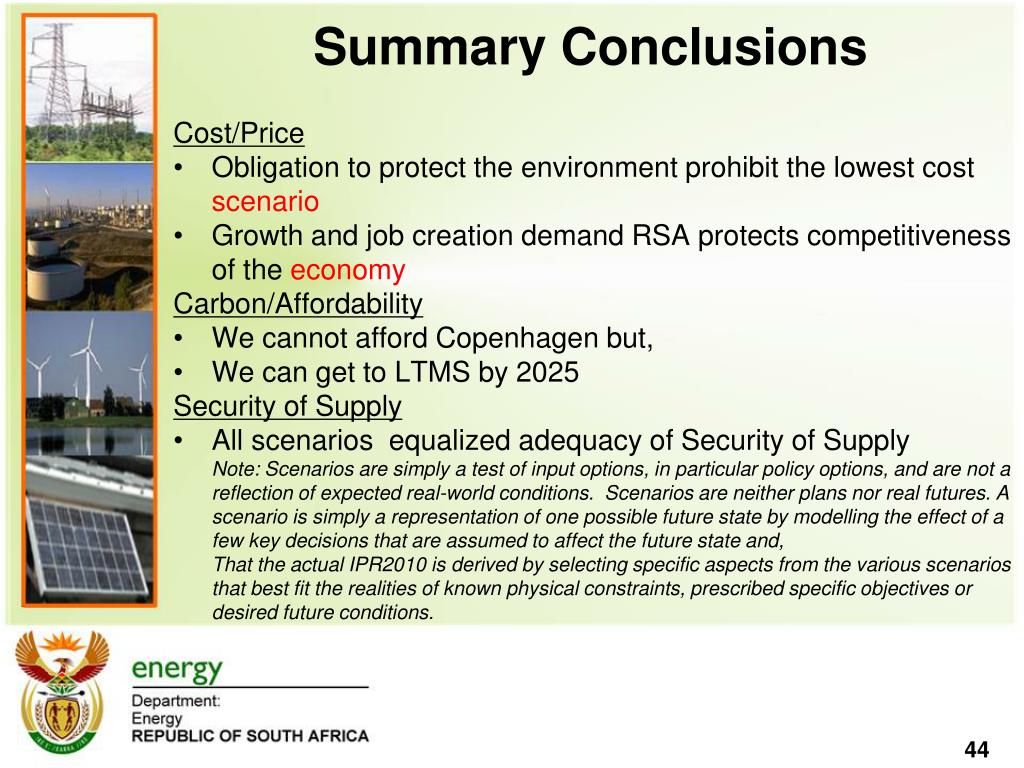 Summary Conclusions

Cost/Price
• Obligation to protect the environment prohibit the lowest cost scenario
• Growth and job creation demand RSA protects competitiveness of the economy

Carbon/Affordability
• We cannot afford Copenhagen but,
• We can get to LTMS by 2025

Security of Supply
• All scenarios equalized adequacy of Security of Supply

Note: Scenarios are simply a test of input options, in particular policy options, and are not a reflection of expected real-world conditions. Scenarios are neither plans nor real futures. A scenario is simply a representation of one possible future state by modelling the effect of a few key decisions that are assumed to affect the future state and,
That the actual IPR2010 is derived by selecting specific aspects from the various scenarios that best fit the realities of known physical constraints, prescribed specific objectives or desired future conditions.

energy
Department:
Energy
REPUBLIC OF SOUTH AFRICA

44